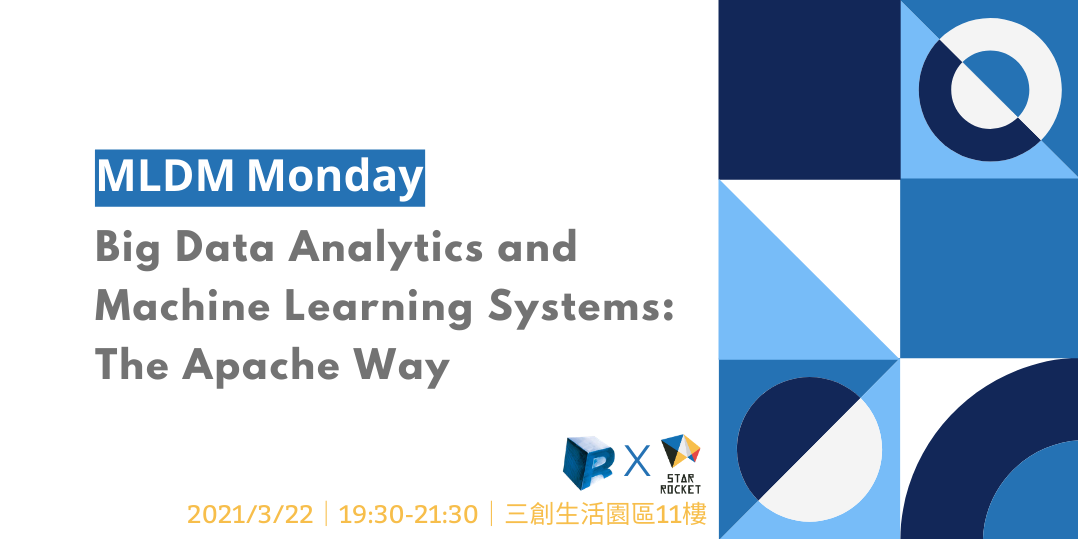 MLDM Monday

Big Data Analytics and Machine Learning Systems: The Apache Way

R X STAR ROCKET

2021/3/22｜19:30-21:30｜三創生活園區11樓